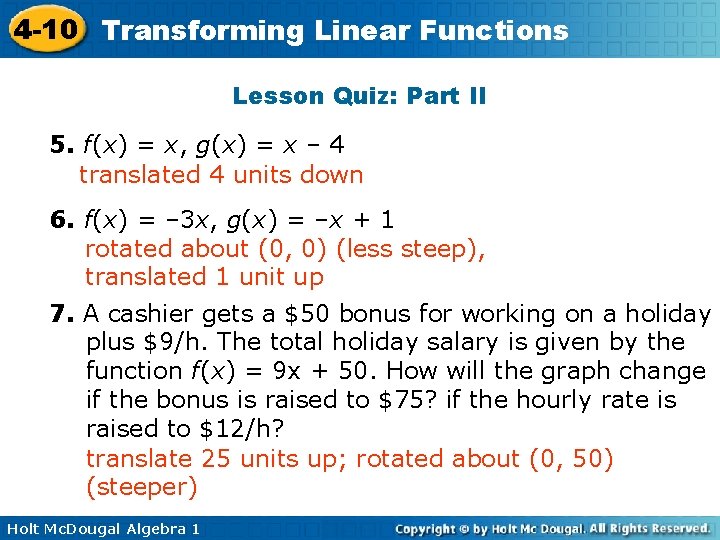 4-10 Transforming Linear Functions

Lesson Quiz: Part II

5. $f(x) = x$, $g(x) = x - 4$
translated 4 units down

6. $f(x) = -3x$, $g(x) = -x + 1$
rotated about (0, 0) (less steep), translated 1 unit up

7. A cashier gets a \$50 bonus for working on a holiday plus \$9/h. The total holiday salary is given by the function $f(x) = 9x + 50$. How will the graph change if the bonus is raised to \$75? if the hourly rate is raised to \$12/h?
translate 25 units up; rotated about (0, 50) (steeper)

Holt McDougal Algebra 1

Copyright © by Holt Mc Dougal. All Rights Reserved.